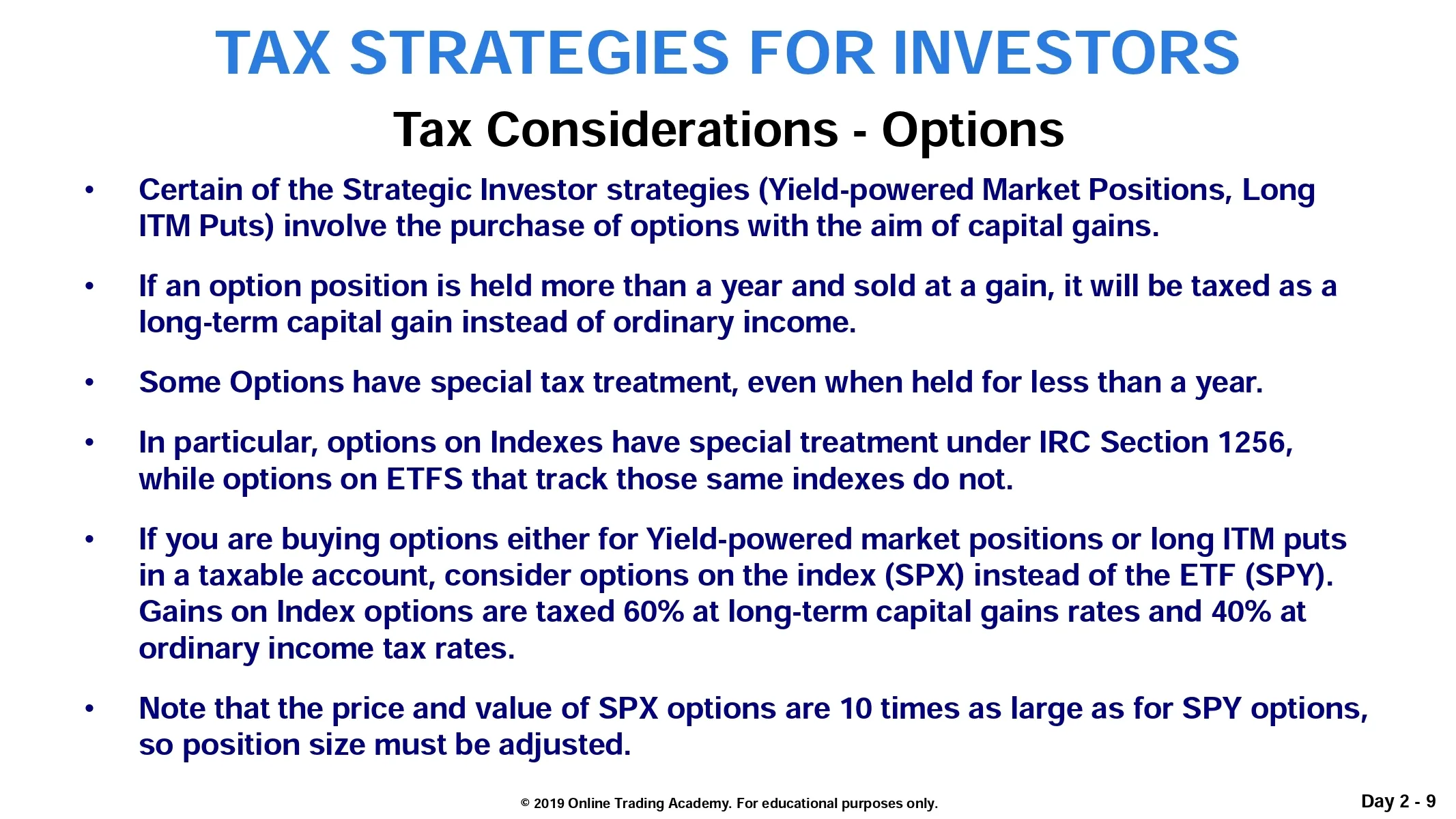 TAX STRATEGIES FOR INVESTORS

Tax Considerations - Options

• Certain of the Strategic Investor strategies (Yield-powered Market Positions, Long ITM Puts) involve the purchase of options with the aim of capital gains.

• If an option position is held more than a year and sold at a gain, it will be taxed as a long-term capital gain instead of ordinary income.

• Some Options have special tax treatment, even when held for less than a year.

• In particular, options on Indexes have special treatment under IRC Section 1256, while options on ETFS that track those same indexes do not.

• If you are buying options either for Yield-powered market positions or long ITM puts in a taxable account, consider options on the index (SPX) instead of the ETF (SPY). Gains on Index options are taxed 60% at long-term capital gains rates and 40% at ordinary income tax rates.

• Note that the price and value of SPX options are 10 times as large as for SPY options, so position size must be adjusted.

© 2019 Online Trading Academy. For educational purposes only.

Day 2 - 9